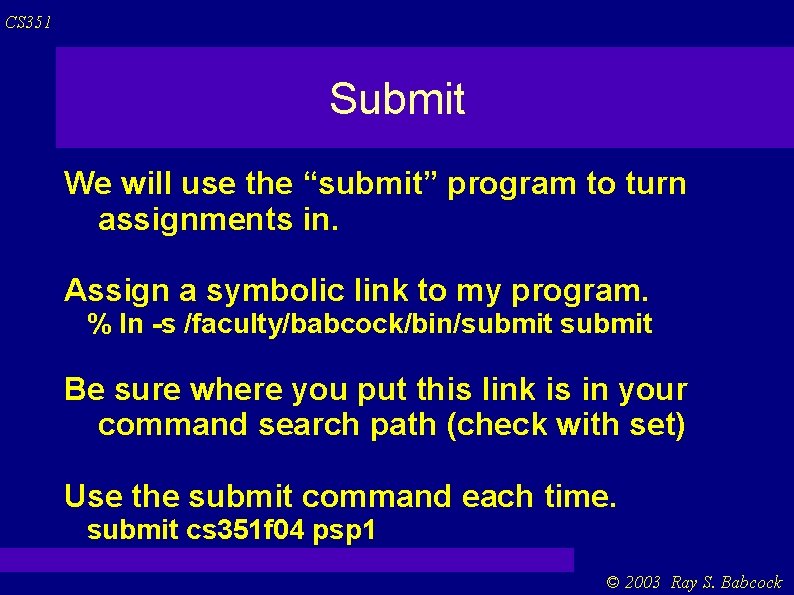 CS351

Submit

We will use the “submit” program to turn assignments in.

Assign a symbolic link to my program.
% ln -s /faculty/babcock/bin/submit submit

Be sure where you put this link is in your command search path (check with set)

Use the submit command each time.
submit cs351f04 psp1

© 2003 Ray S. Babcock